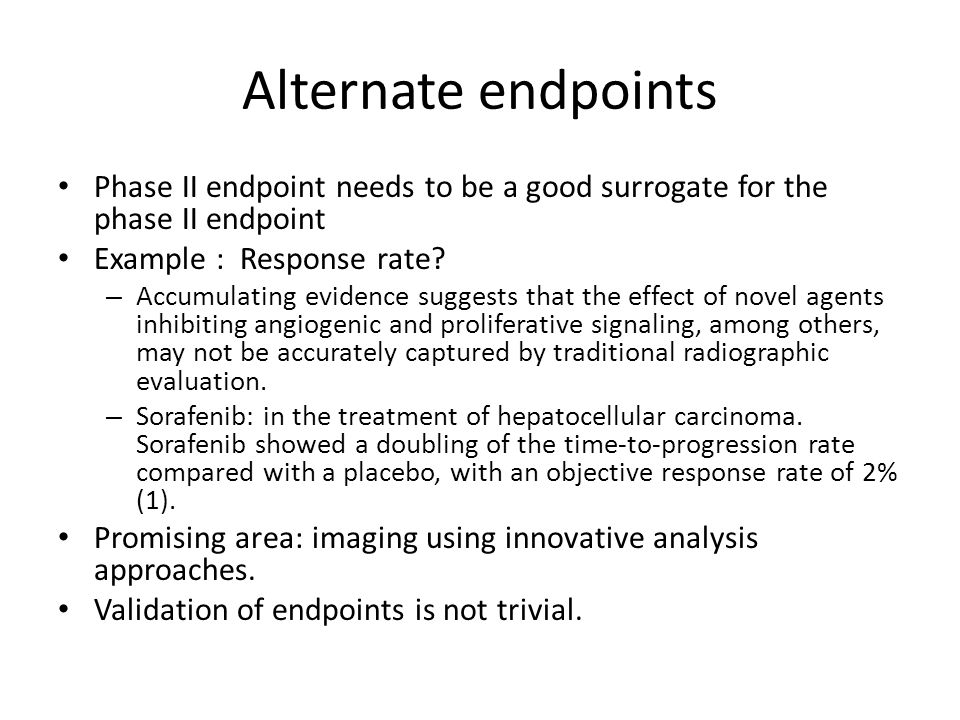 Alternate endpoints

• Phase II endpoint needs to be a good surrogate for the phase II endpoint
• Example : Response rate?
– Accumulating evidence suggests that the effect of novel agents inhibiting angiogenic and proliferative signaling, among others, may not be accurately captured by traditional radiographic evaluation.
– Sorafenib: in the treatment of hepatocellular carcinoma. Sorafenib showed a doubling of the time-to-progression rate compared with a placebo, with an objective response rate of 2% (1).
• Promising area: imaging using innovative analysis approaches.
• Validation of endpoints is not trivial.